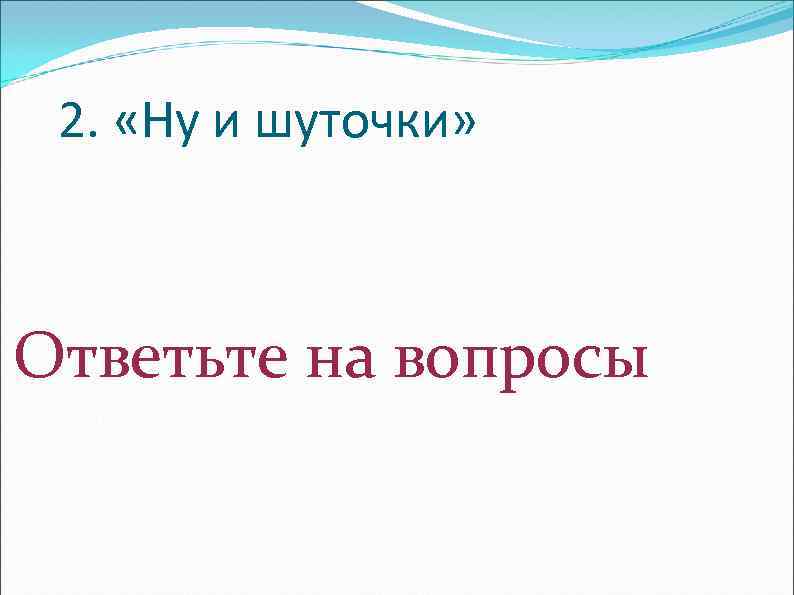 2. «Ну и шуточки»

Ответьте на вопросы